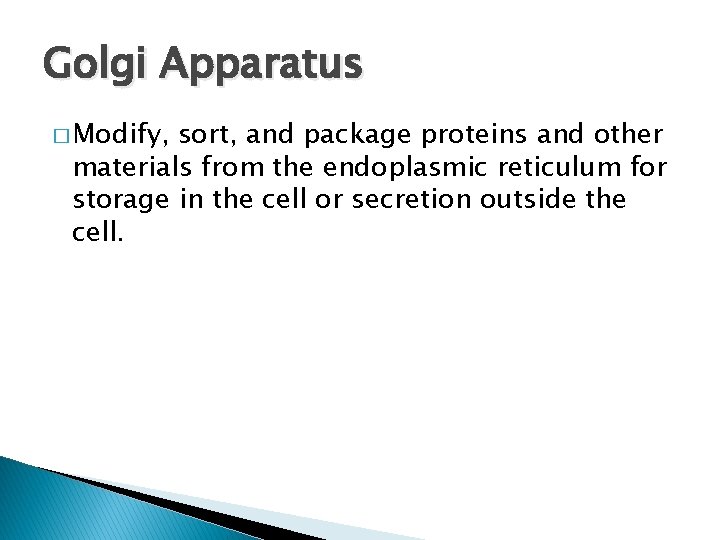 Golgi Apparatus

□ Modify, sort, and package proteins and other materials from the endoplasmic reticulum for storage in the cell or secretion outside the cell.